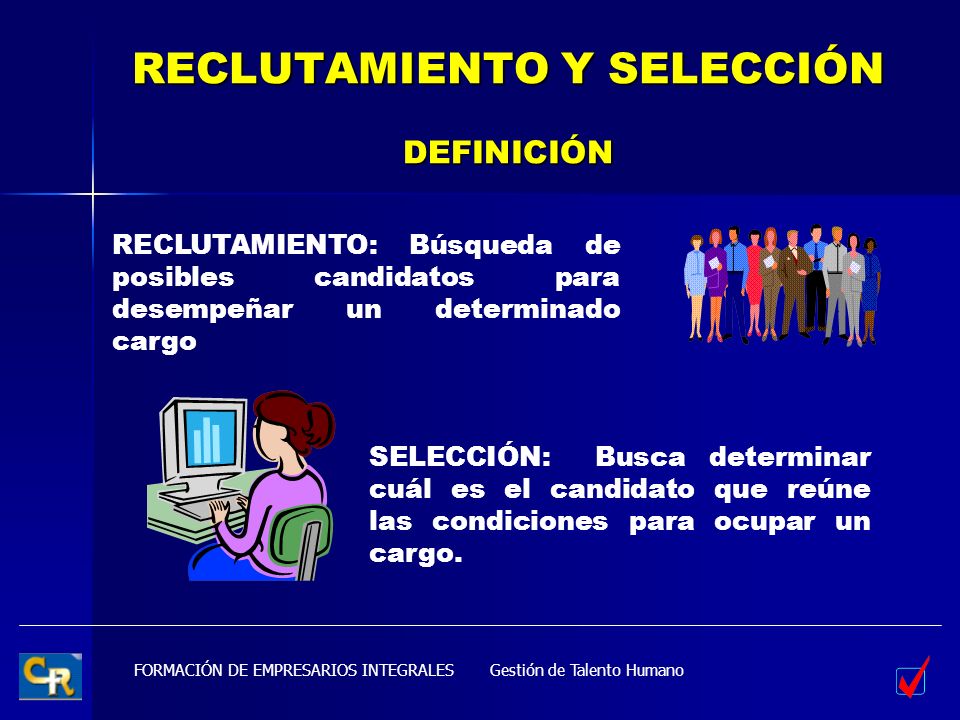 RECLUTAMIENTO Y SELECCIÓN

DEFINICIÓN

RECLUTAMIENTO: Búsqueda de posibles candidatos para desempeñar un determinado cargo

SELECCIÓN: Busca determinar cuál es el candidato que reúne las condiciones para ocupar un cargo.

CR

FORMACIÓN DE EMPRESARIOS INTEGRALES Gestión de Talento Humano